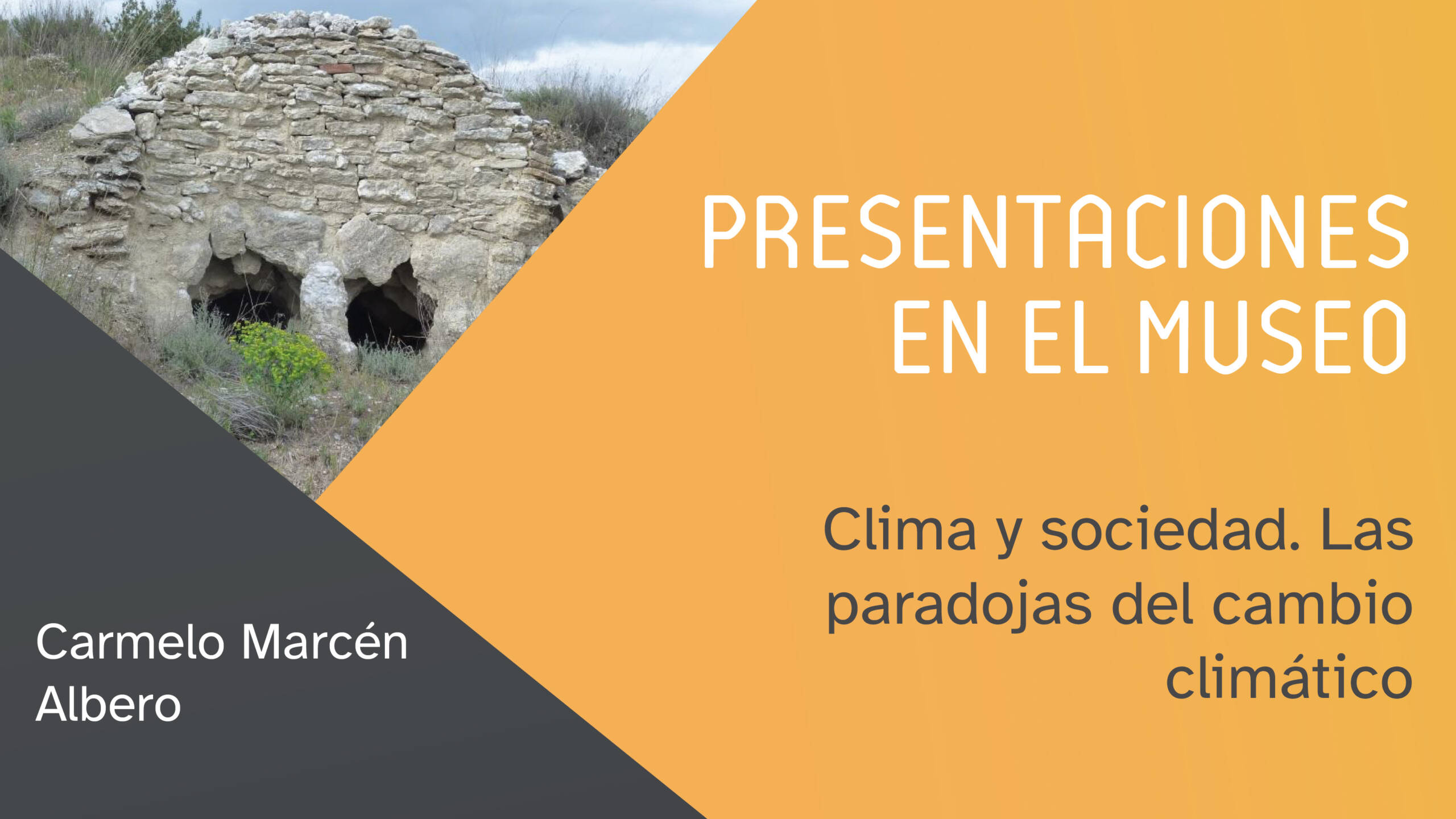 PRESENTACIONES EN EL MUSEO

Clima y sociedad. Las paradojas del cambio climático

Carmelo Marcén Albero